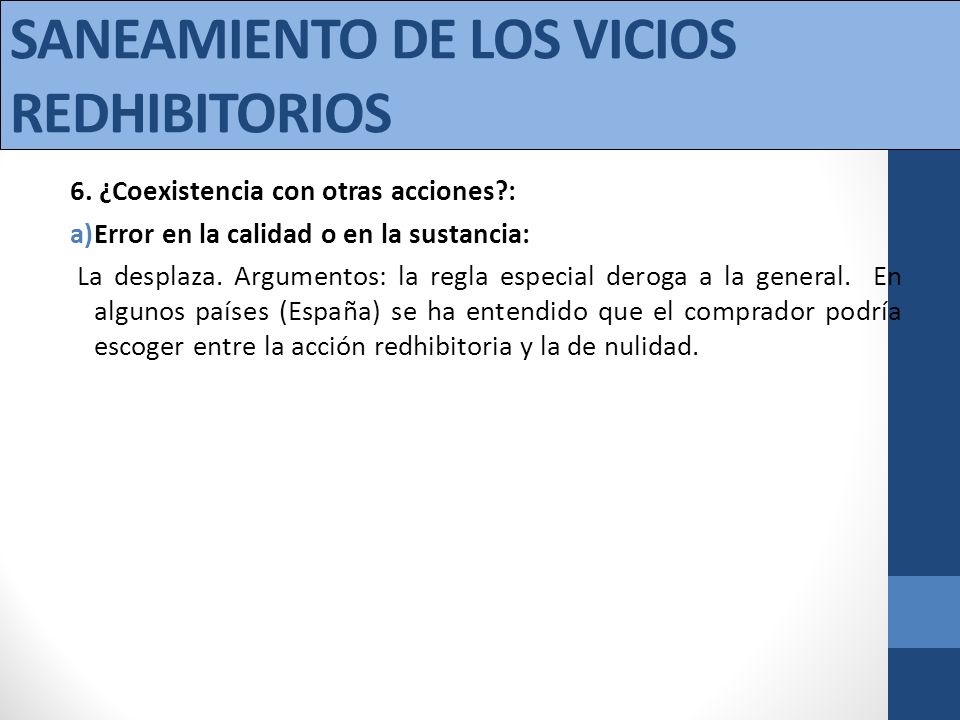 SANEAMIENTO DE LOS VICIOS REDHIBITORIOS

6. ¿Coexistencia con otras acciones?:

a)Error en la calidad o en la sustancia:

La desplaza. Argumentos: la regla especial deroga a la general. En algunos países (España) se ha entendido que el comprador podría escoger entre la acción redhibitoria y la de nulidad.